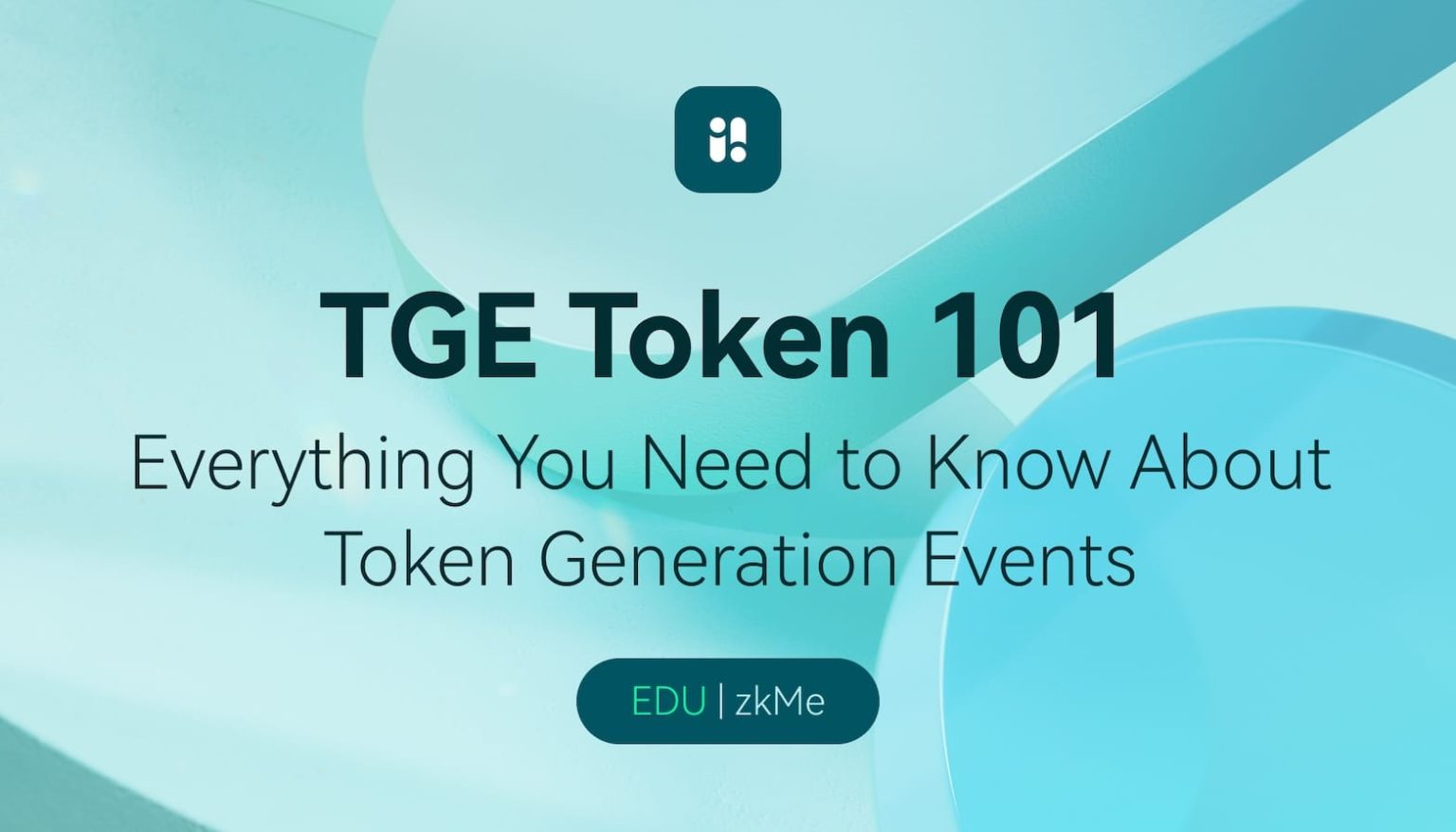 TGE Token 101

Everything You Need to Know About Token Generation Events

EDU | zkMe